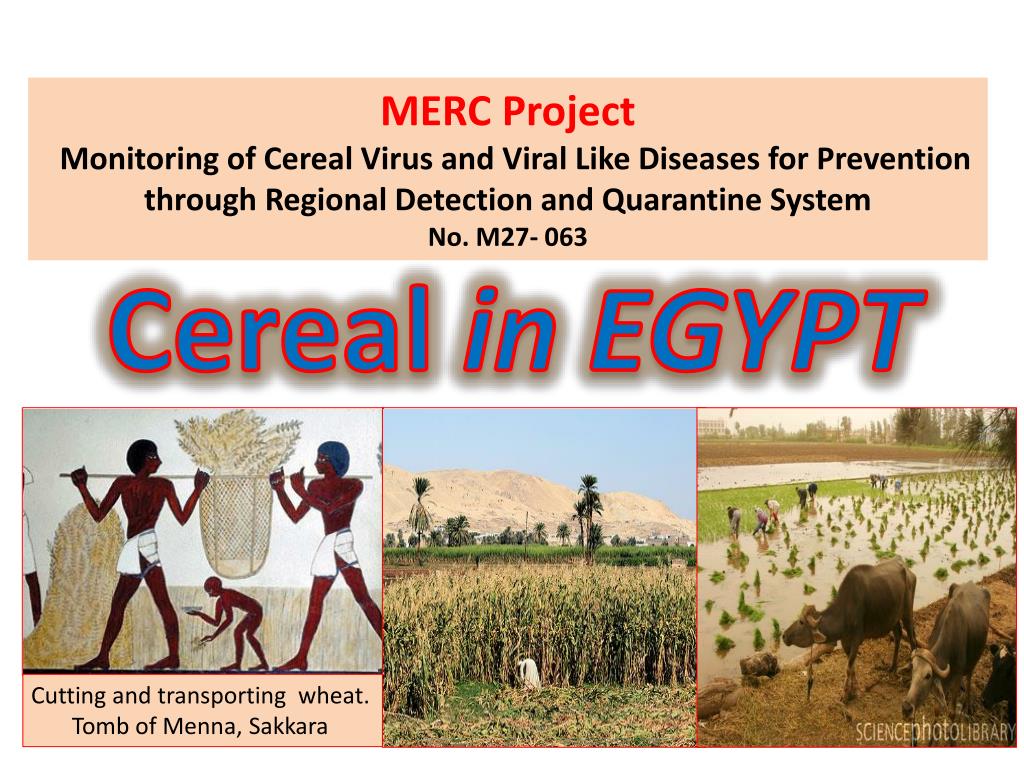 MERC Project
Monitoring of Cereal Virus and Viral Like Diseases for Prevention through Regional Detection and Quarantine System
No. M27- 063

Cereal in EGYPT

Cutting and transporting wheat. Tomb of Menna, Sakkara

SCIENCEphotoLIBRARY